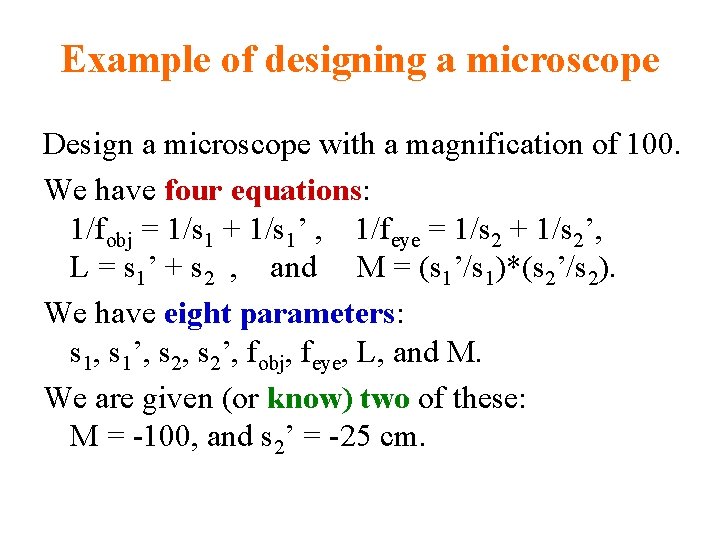 Example of designing a microscope

Design a microscope with a magnification of 100.

We have four equations:

$1/f_{obj} = 1/s_1 + 1/s_1'$ , $1/f_{eye} = 1/s_2 + 1/s_2'$,
$L = s_1' + s_2$ , and $M = (s_1'/s_1)*(s_2'/s_2)$.

We have eight parameters:

$s_1$, $s_1'$, $s_2$, $s_2'$, $f_{obj}$, $f_{eye}$, L, and M.

We are given (or know) two of these:

M = -100, and $s_2'$ = -25 cm.